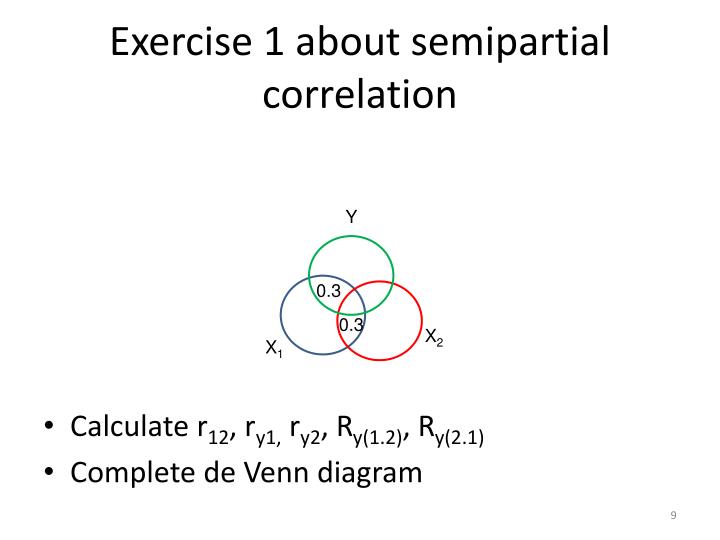 Exercise 1 about semipartial correlation

Y

0.3

0.3

$X_1$

$X_2$

• Calculate $r_{12}$, $r_{y1,}$ $r_{y2}$, $R_{y(1.2)}$, $R_{y(2.1)}$
• Complete de Venn diagram

9